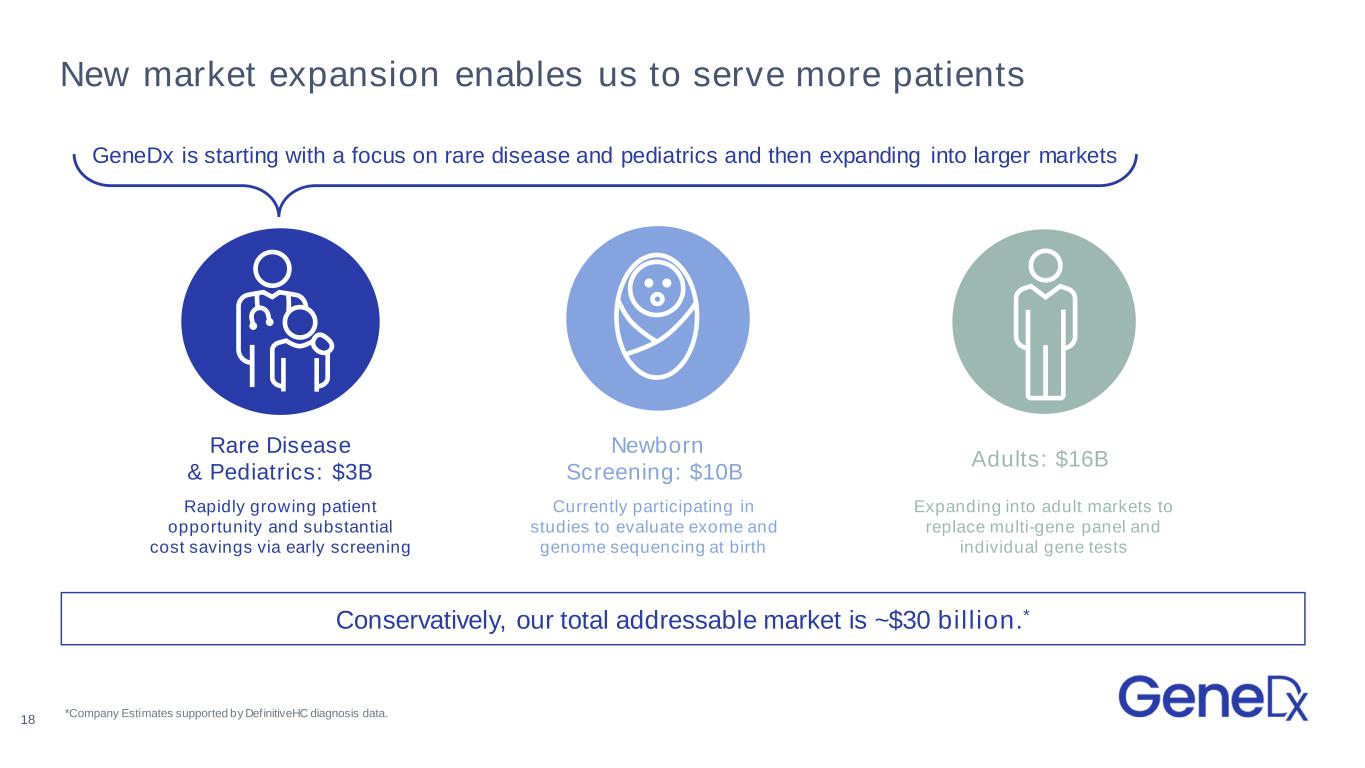 New market expansion enables us to serve more patients

GeneDx is starting with a focus on rare disease and pediatrics and then expanding into larger markets

Rare Disease
& Pediatrics: $3B

Rapidly growing patient opportunity and substantial cost savings via early screening

Newborn
Screening: $10B

Currently participating in studies to evaluate exome and genome sequencing at birth

Adults: $16B

Expanding into adult markets to replace multi-gene panel and individual gene tests

Conservatively, our total addressable market is ~$30 billion.*

18

*Company Estimates supported by DefinitiveHC diagnosis data.

GeneDx